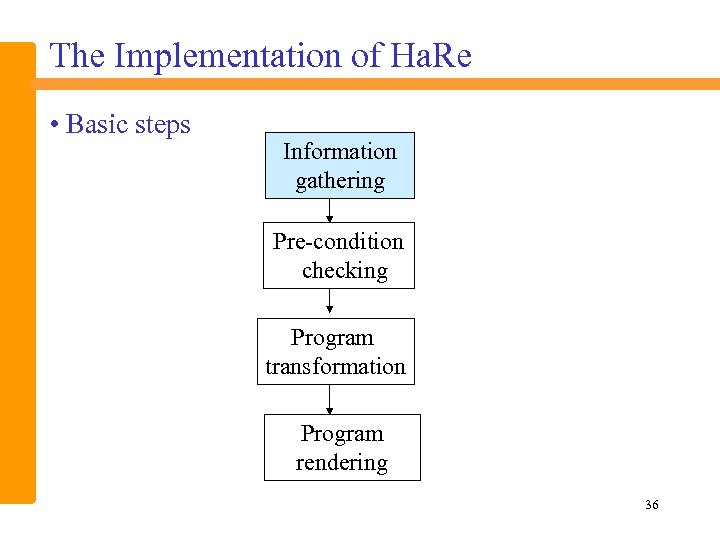 The Implementation of HaRe

• Basic steps

Information gathering

Pre-condition checking

Program transformation

Program rendering

36